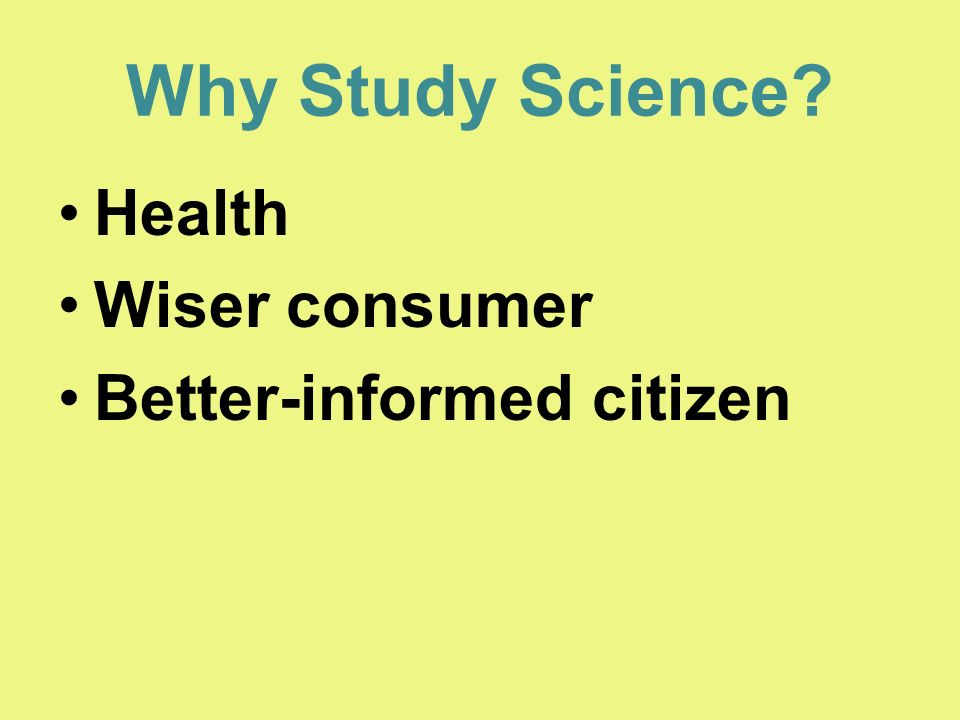 Why Study Science?

• Health
• Wiser consumer
• Better-informed citizen